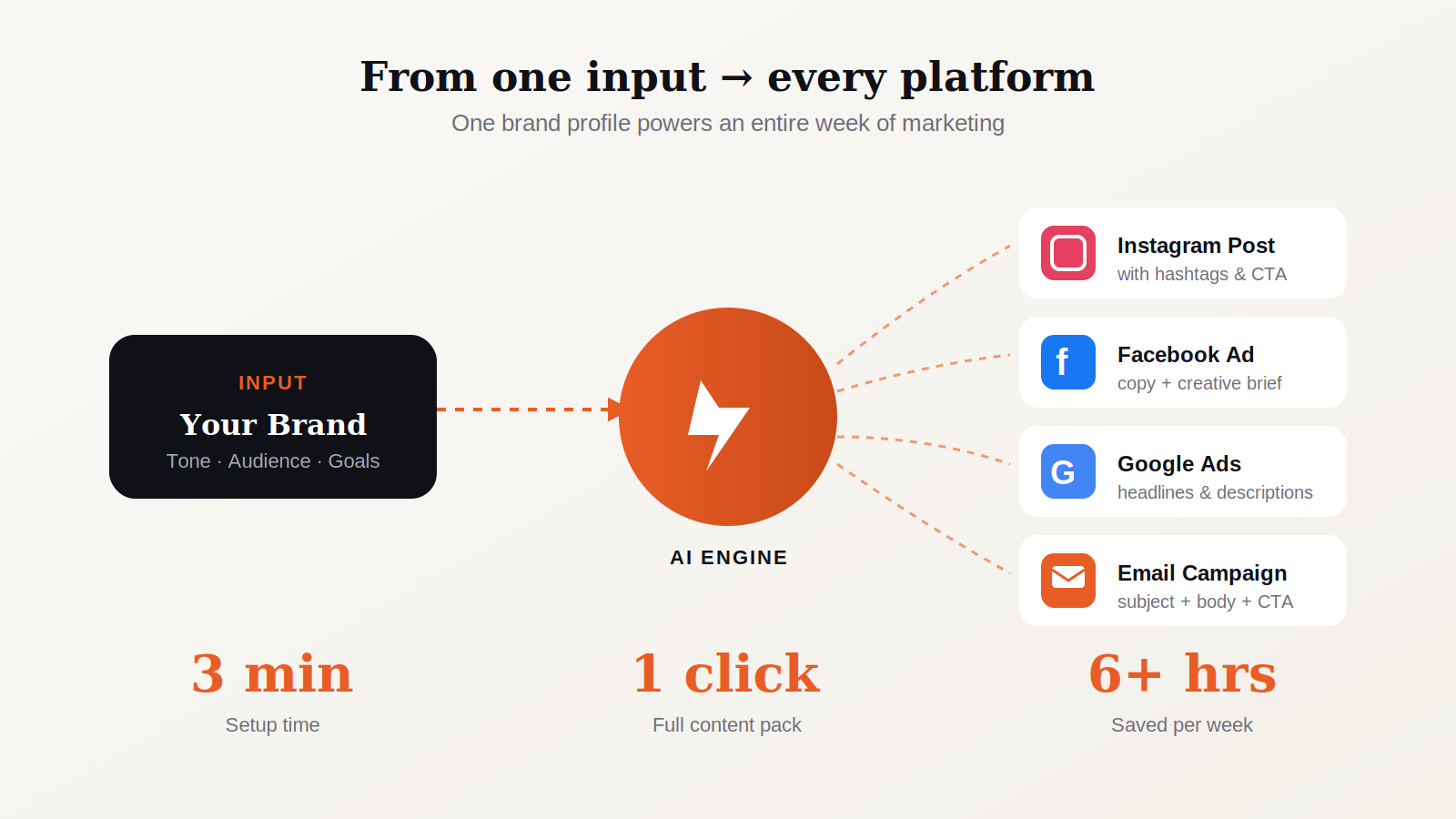 From one input → every platform

One brand profile powers an entire week of marketing

INPUT
Your Brand
Tone · Audience · Goals

AI ENGINE

Instagram Post
with hashtags & CTA

f
Facebook Ad
copy + creative brief

G
Google Ads
headlines & descriptions

Email Campaign
subject + body + CTA

3 min
Setup time

1 click
Full content pack

6+ hrs
Saved per week